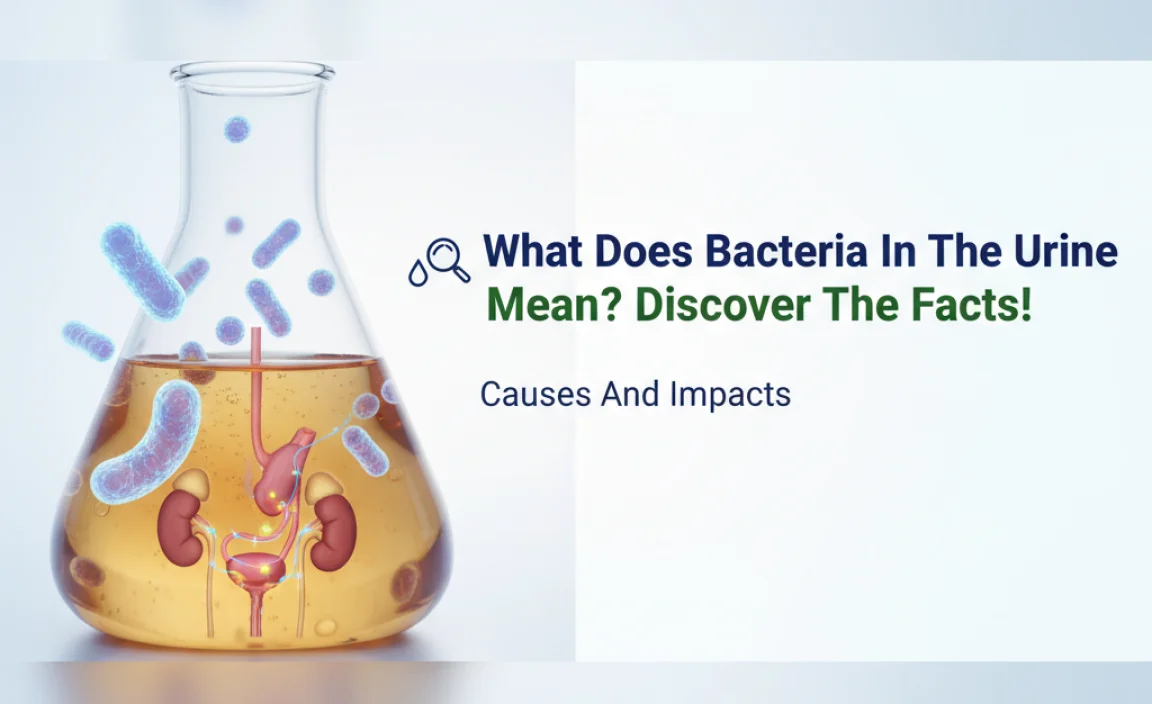 What Does Bacteria In The Urine Mean? Discover The Facts!

Causes And Impacts